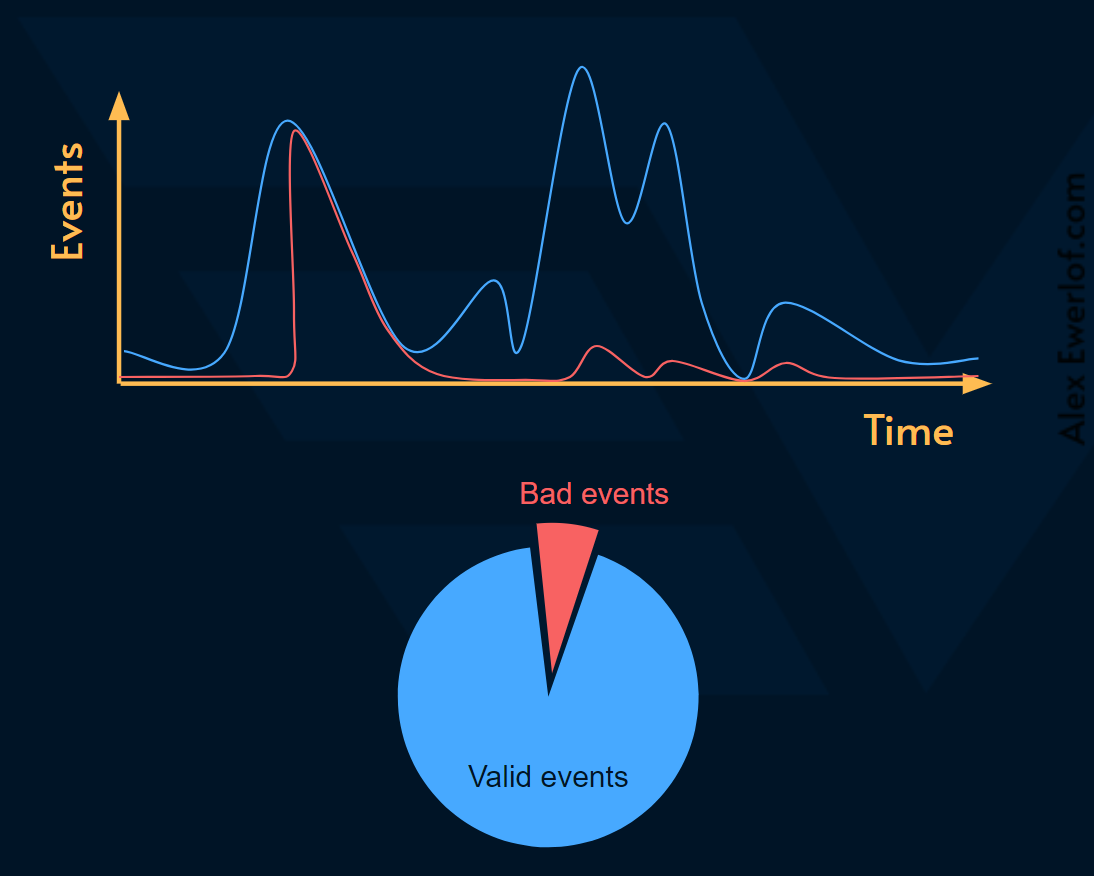 Events

Time

Alex Ewerlof.com

Bad events

Valid events